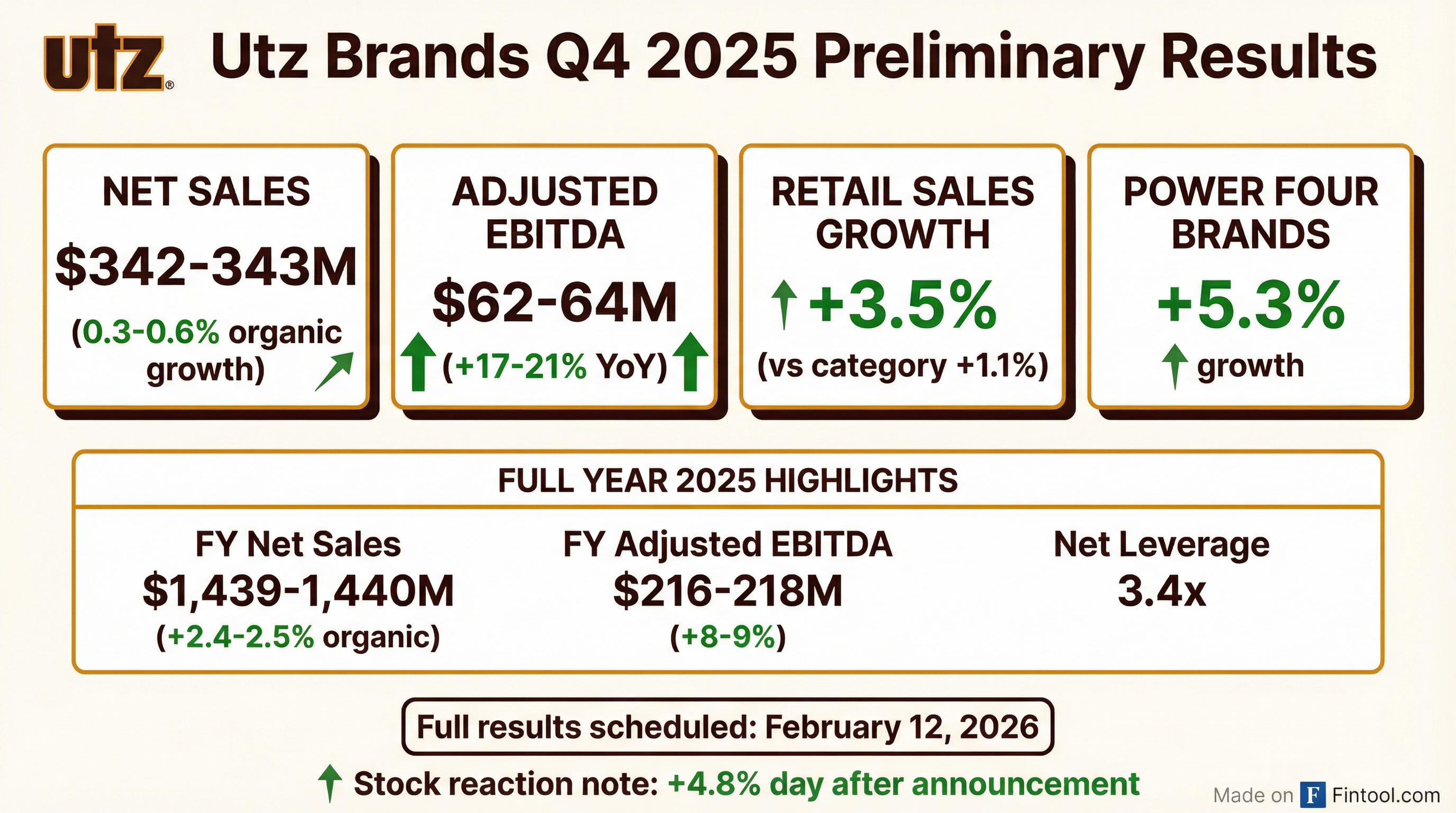 utz®

Utz Brands Q4 2025 Preliminary Results

NET SALES
\$342-343M
(0.3-0.6% organic growth)

ADJUSTED EBITDA
\$62-64M
(+17-21% YoY)

RETAIL SALES GROWTH
+3.5%
(vs category +1.1%)

POWER FOUR BRANDS
+5.3%
growth

FULL YEAR 2025 HIGHLIGHTS

FY Net Sales
\$1,439-1,440M
(+2.4-2.5% organic)

FY Adjusted EBITDA
\$216-218M
(+8-9%)

Net Leverage
3.4x

Full results scheduled: February 12, 2026

Stock reaction note: +4.8% day after announcement

Made on F Fintool.com